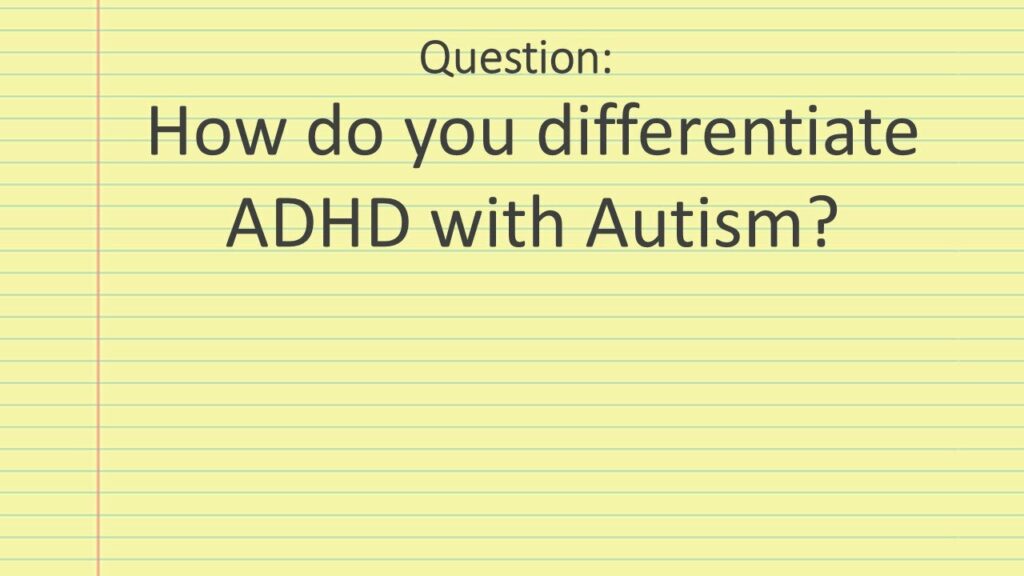 Question:

How do you differentiate ADHD with Autism?